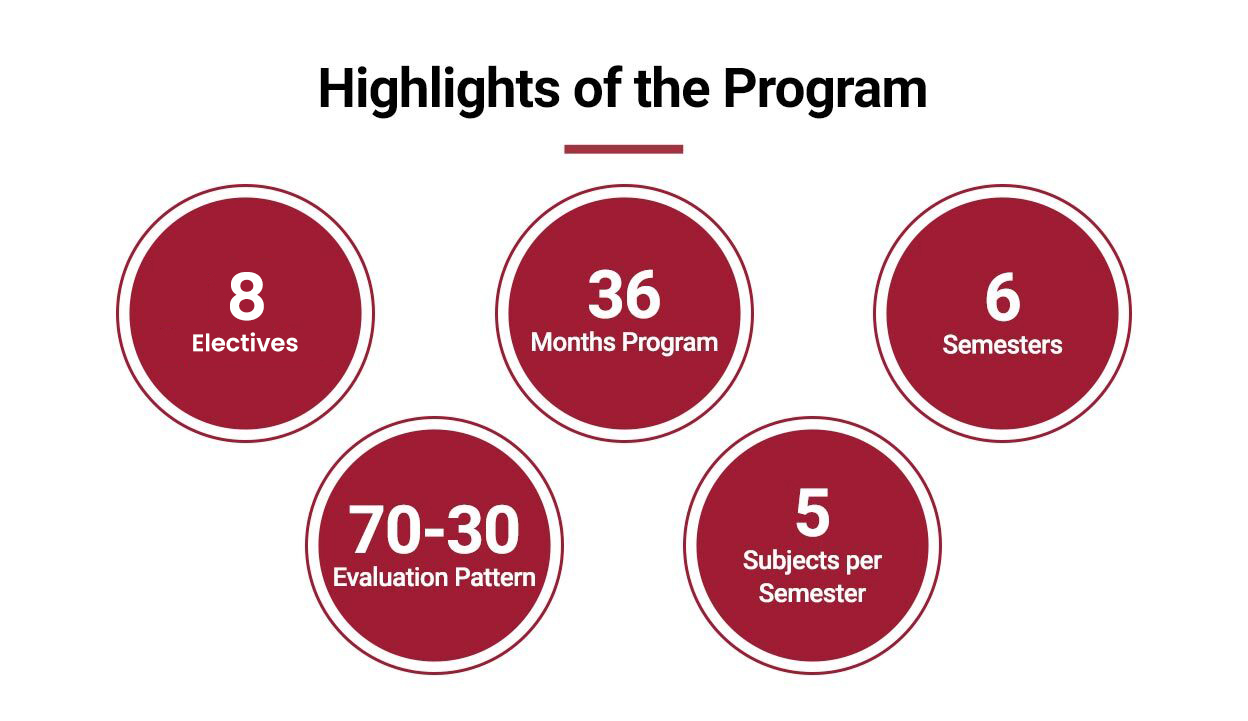 Highlights of the Program

8
Electives

36
Months Program

6
Semesters

70-30
Evaluation Pattern

5
Subjects per Semester